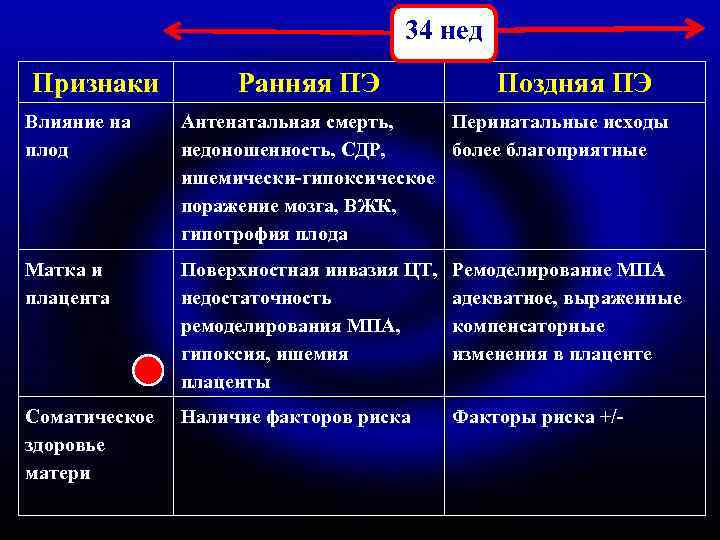 34 нед

| Признаки | Ранняя ПЭ | Поздняя ПЭ |
|---|---|---|
| Влияние на плод | Антенатальная смерть, недоношенность, СДР, ишемически-гипоксическое поражение мозга, ВЖК, гипотрофия плода | Перинатальные исходы более благоприятные |
| Матка и плацента | Поверхностная инвазия ЦТ, недостаточность ремоделирования МПА, гипоксия, ишемия плаценты | Ремоделирование МПА адекватное, выраженные компенсаторные изменения в плаценте |
| Соматическое здоровье матери | Наличие факторов риска | Факторы риска +/- |